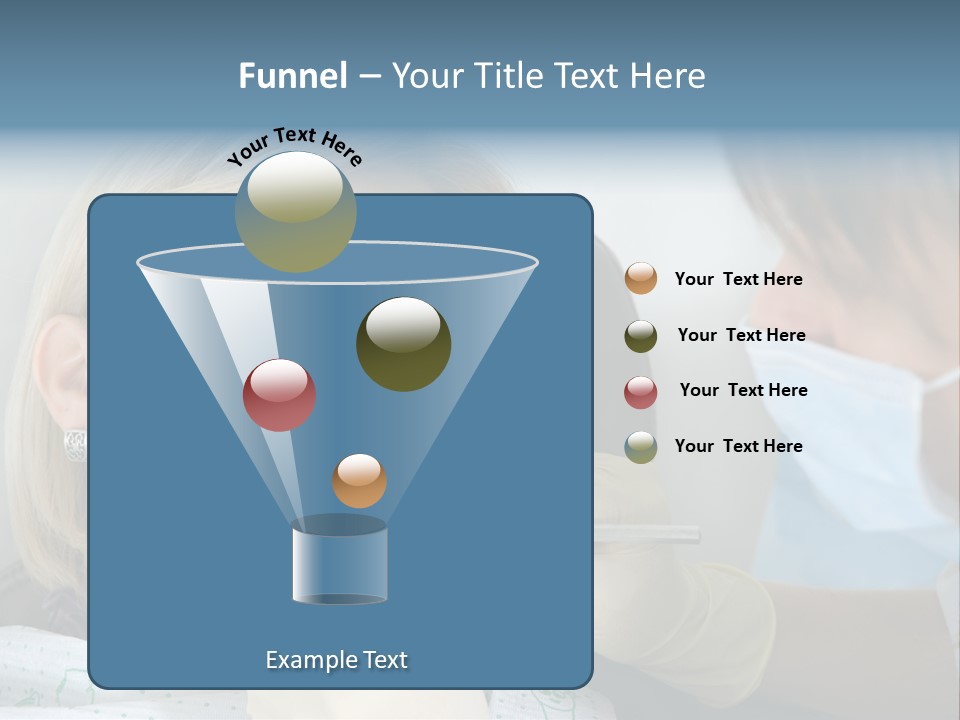 Funnel – Your Title Text Here

Your Text Here

Your Text Here

Your Text Here

Your Text Here

Your Text Here

Example Text